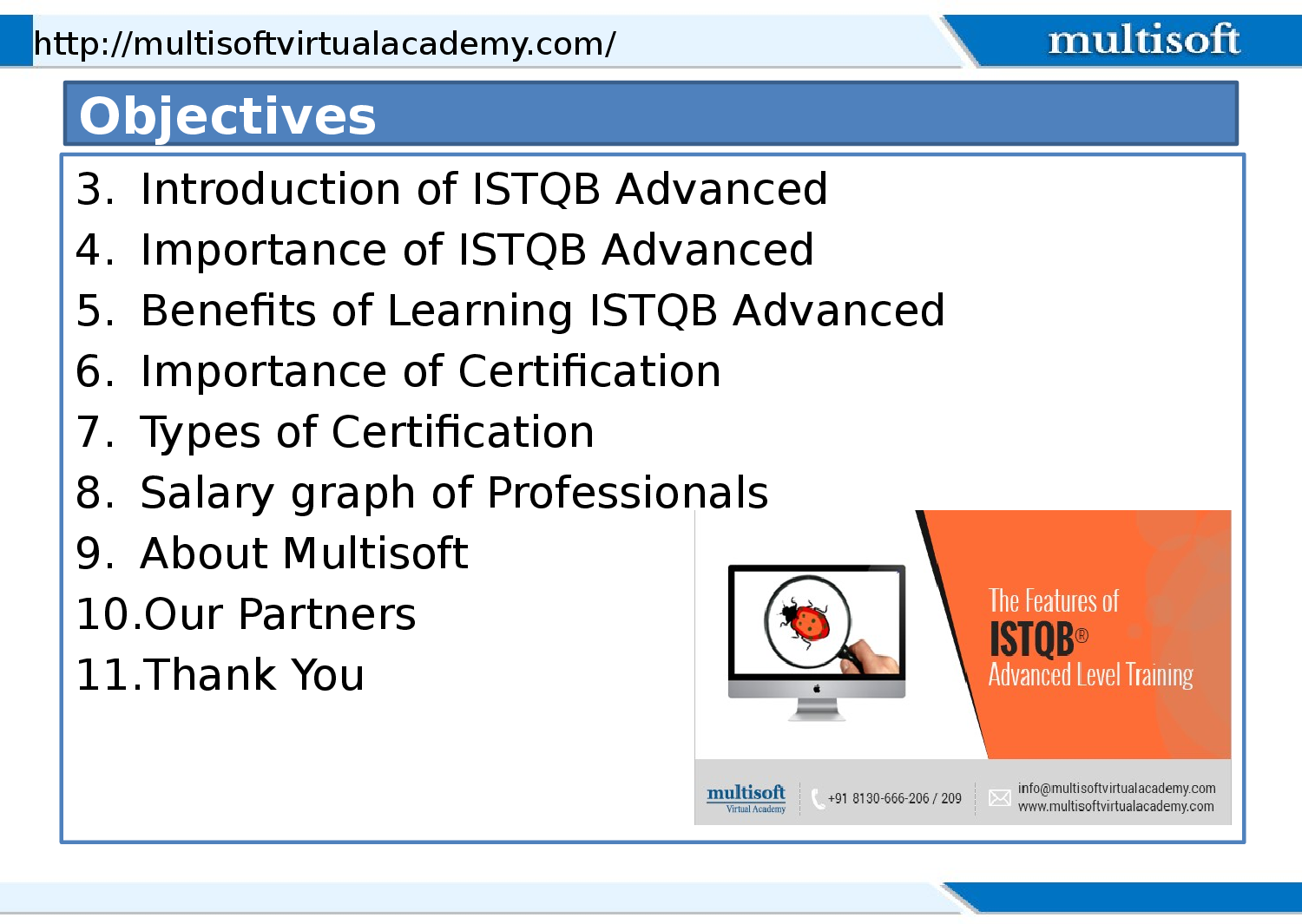 http://multisoftvirtualacademy.com/

multisoft

Objectives

3. Introduction of ISTQB Advanced
4. Importance of ISTQB Advanced
5. Benefits of Learning ISTQB Advanced
6. Importance of Certification
7. Types of Certification
8. Salary graph of Professionals
9. About Multisoft
10.Our Partners
11.Thank You

The Features of
ISTQB®
Advanced Level Training

multisoft
Virtual Academy
+91 8130-666-206 / 209
info@multisoftvirtualacademy.com
www.multisoftvirtualacademy.com